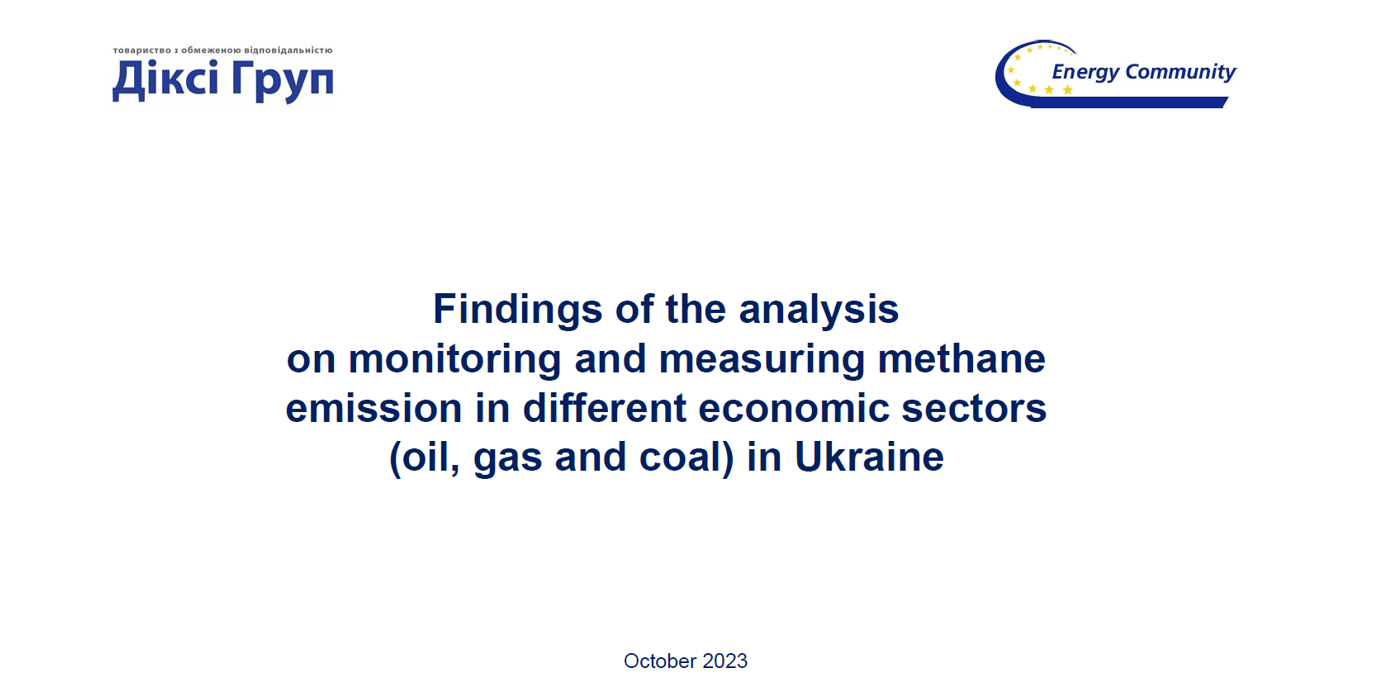 товариство з обмеженою відповідальністю
Діксі Груп

Energy Community

Findings of the analysis on monitoring and measuring methane emission in different economic sectors (oil, gas and coal) in Ukraine

October 2023